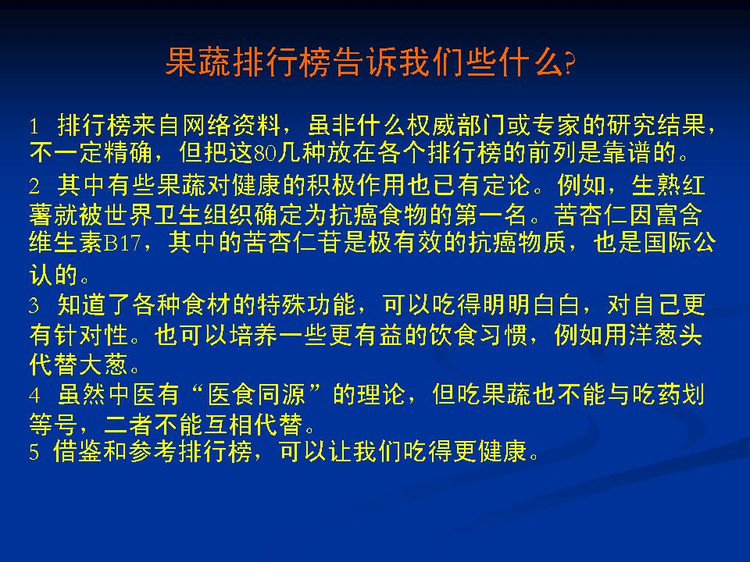 果蔬排行榜告诉我们些什么?

1 排行榜来自网络资料，虽非什么权威部门或专家的研究结果，不一定精确，但把这80几种放在各个排行榜的前列是靠谱的。

2 其中有些果蔬对健康的积极作用也已有定论。例如，生熟红薯就被世界卫生组织确定为抗癌食物的第一名。苦杏仁因富含维生素B17，其中的苦杏仁苷是极有效的抗癌物质，也是国际公认的。

3 知道了各种食材的特殊功能，可以吃得明明白白，对自己更有针对性。也可以培养一些更有益的饮食习惯，例如用洋葱头代替大葱。

4 虽然中医有“医食同源”的理论，但吃果蔬也不能与吃药划等号，二者不能互相代替。

5 借鉴和参考排行榜，可以让我们吃得更健康。